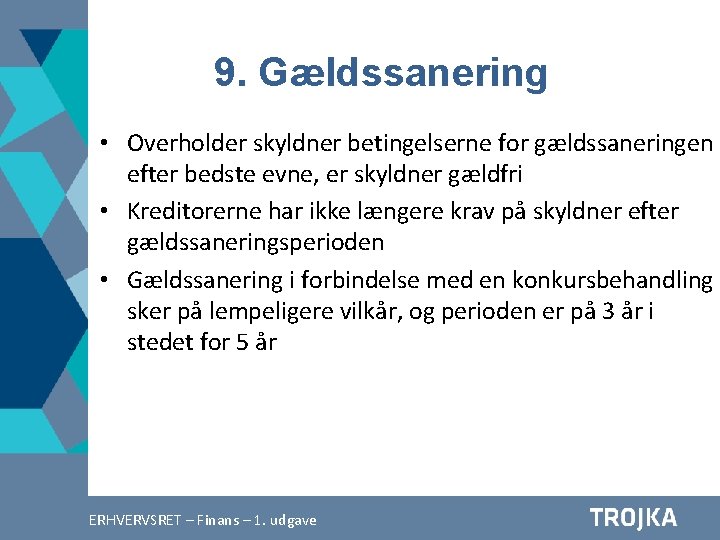 9. Gældssanering

• Overholder skyldner betingelserne for gældssaneringen efter bedste evne, er skyldner gældfri

• Kreditorerne har ikke længere krav på skyldner efter gældssaneringsperioden

• Gældssanering i forbindelse med en konkursbehandling sker på lempeligere vilkår, og perioden er på 3 år i stedet for 5 år

ERHVERVSRET – Finans – 1. udgave

TROJKA